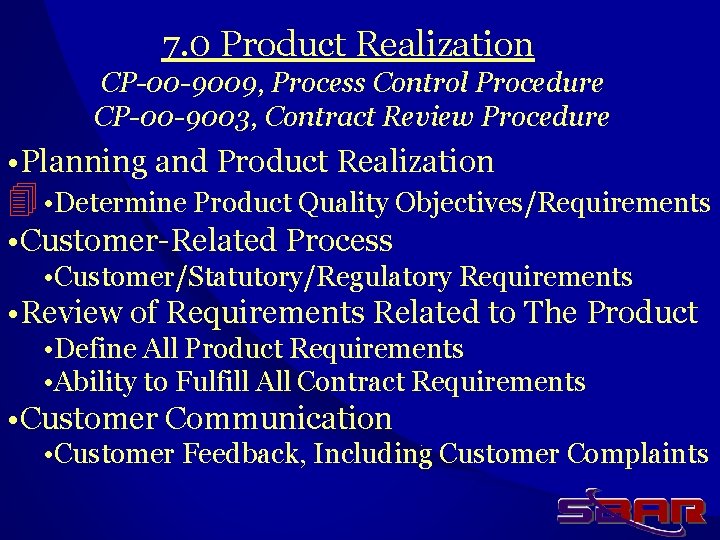 7.0 Product Realization
CP-00-9009, Process Control Procedure
CP-00-9003, Contract Review Procedure

•Planning and Product Realization
•Determine Product Quality Objectives/Requirements
•Customer-Related Process
•Customer/Statutory/Regulatory Requirements
•Review of Requirements Related to The Product
•Define All Product Requirements
•Ability to Fulfill All Contract Requirements
•Customer Communication
•Customer Feedback, Including Customer Complaints

SBAR